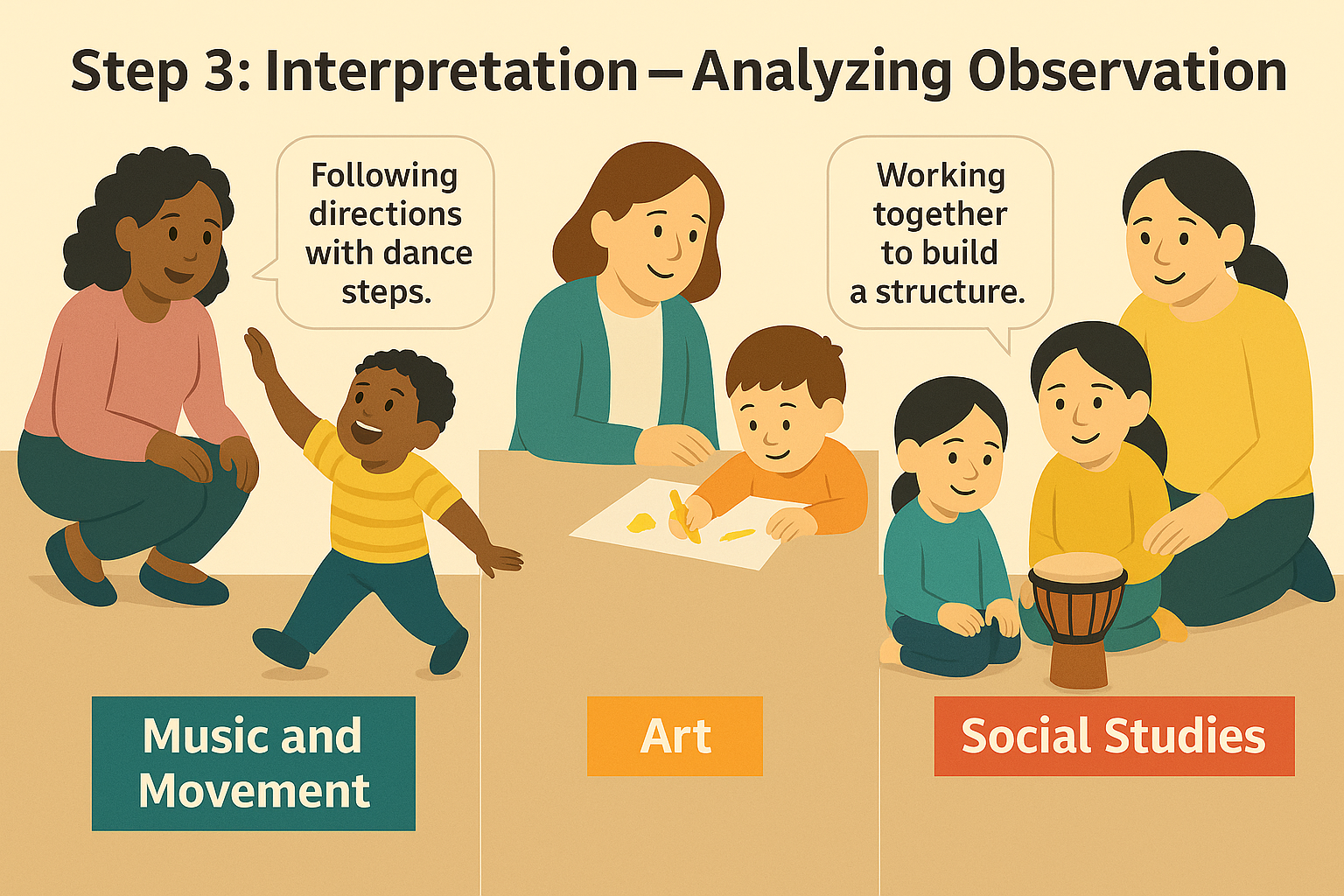 Step 3: Interpretation – Analyzing Observation

Following directions with dance steps.

Working together to build a structure.

Music and Movement

Art

Social Studies